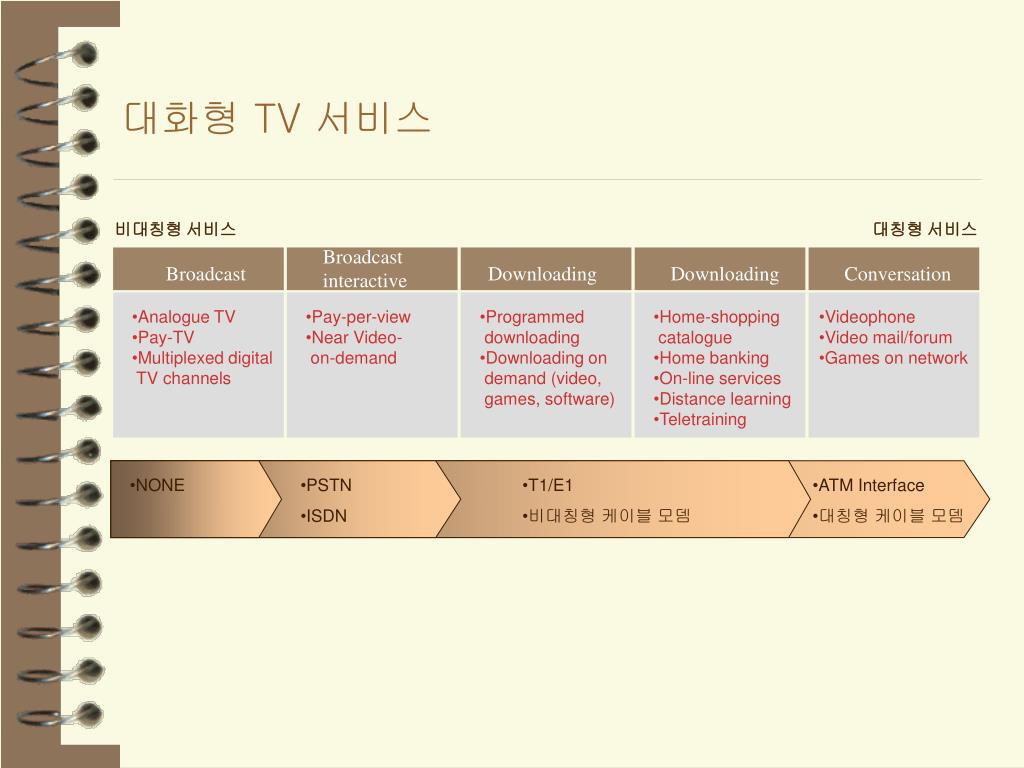 대화형 TV 서비스

비대칭형 서비스

대칭형 서비스

| Broadcast | Broadcast interactive | Downloading | Downloading | Conversation |
|---|---|---|---|---|
| •Analogue TV •Pay-TV •Multiplexed digital TV channels | •Pay-per-view •Near Video-on-demand | •Programmed downloading •Downloading on demand (video, games, software) | •Home-shopping catalogue •Home banking •On-line services •Distance learning •Teletraining | •Videophone •Video mail/forum •Games on network |

•NONE

•PSTN
•ISDN

•T1/E1
•비대칭형 케이블 모뎀

•ATM Interface
•대칭형 케이블 모뎀